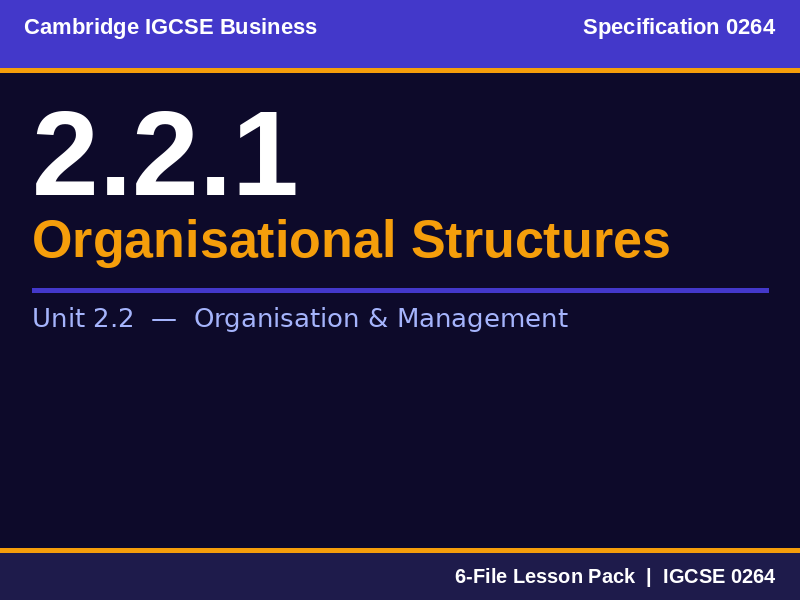 Cambridge IGCSE Business

Specification 0264

2.2.1

Organisational Structures

Unit 2.2 — Organisation & Management

6-File Lesson Pack | IGCSE 0264